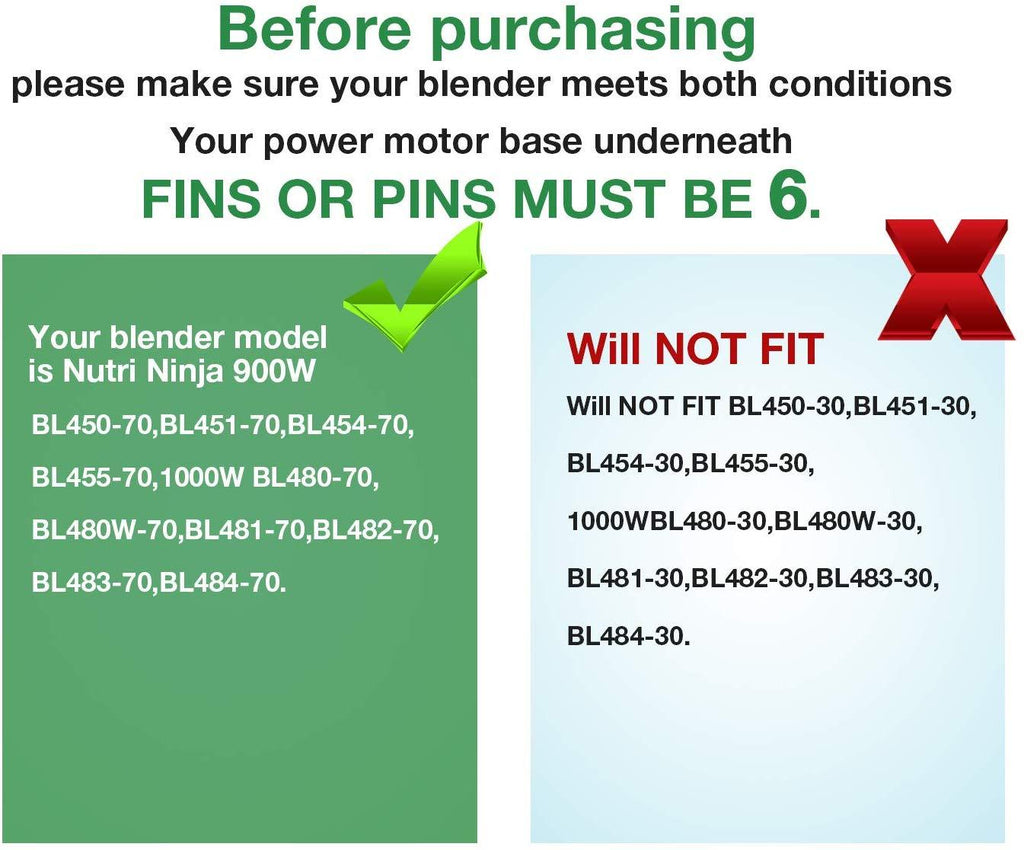 Before purchasing
please make sure your blender meets both conditions
Your power motor base underneath
FINS OR PINS MUST BE 6.

Your blender model is Nutri Ninja 900W

BL450-70,BL451-70,BL454-70,

BL455-70,1000W BL480-70,

BL480W-70,BL481-70,BL482-70,

BL483-70,BL484-70.

Will NOT FIT

Will NOT FIT BL450-30,BL451-30,

BL454-30,BL455-30,

1000WBL480-30,BL480W-30,

BL481-30,BL482-30,BL483-30,

BL484-30.